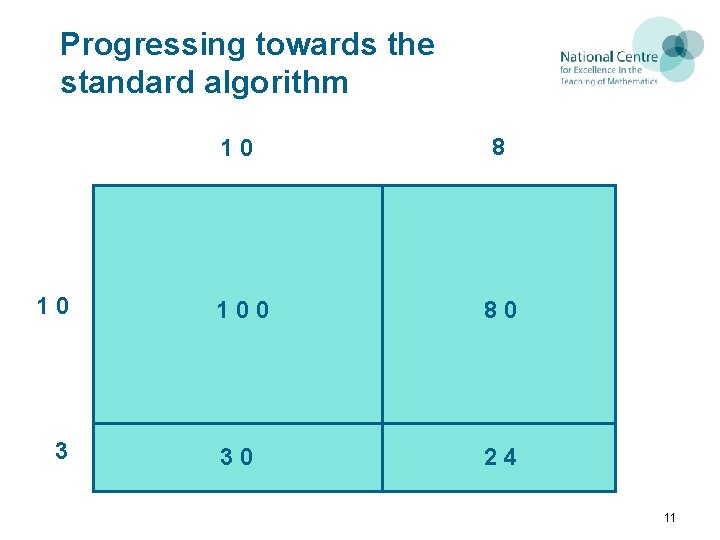 Progressing towards the standard algorithm

National Centre
for Excellence in the
Teaching of Mathematics

| | 10 | 8 |
|---|---|---|
| 10 | 100 | 80 |
| 3 | 30 | 24 |

11